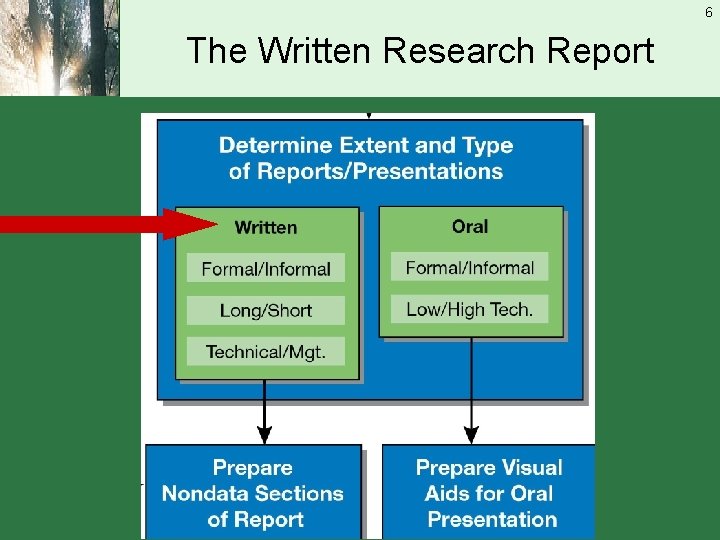 6

The Written Research Report

Determine Extent and Type of Reports/Presentations

Written

Formal/Informal

Long/Short

Technical/Mgt.

Oral

Formal/Informal

Low/High Tech.

Prepare Nondata Sections of Report

Prepare Visual Aids for Oral Presentation